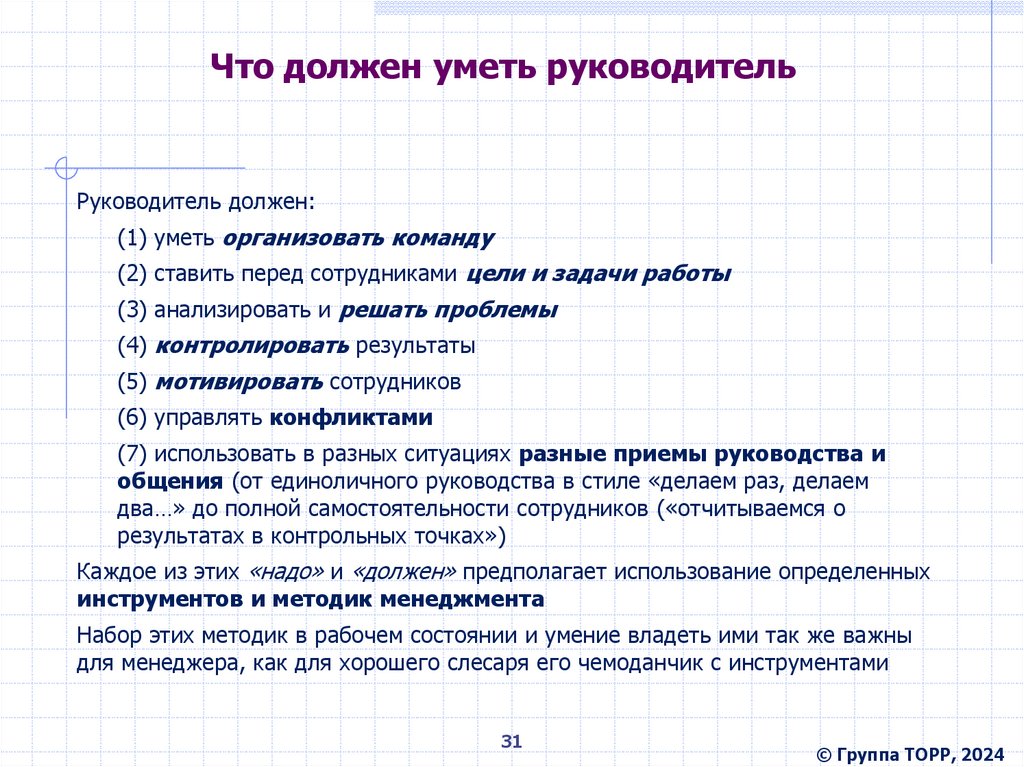 Что должен уметь руководитель

Руководитель должен:

(1) уметь организовать команду

(2) ставить перед сотрудниками цели и задачи работы

(3) анализировать и решать проблемы

(4) контролировать результаты

(5) мотивировать сотрудников

(6) управлять конфликтами

(7) использовать в разных ситуациях разные приемы руководства и общения (от единоличного руководства в стиле «делаем раз, делаем два…» до полной самостоятельности сотрудников («отчитываемся о результатах в контрольных точках»)

Каждое из этих «надо» и «должен» предполагает использование определенных инструментов и методик менеджмента

Набор этих методик в рабочем состоянии и умение владеть ими так же важны для менеджера, как для хорошего слесаря его чемоданчик с инструментами

31

© Группа ТОРР, 2024